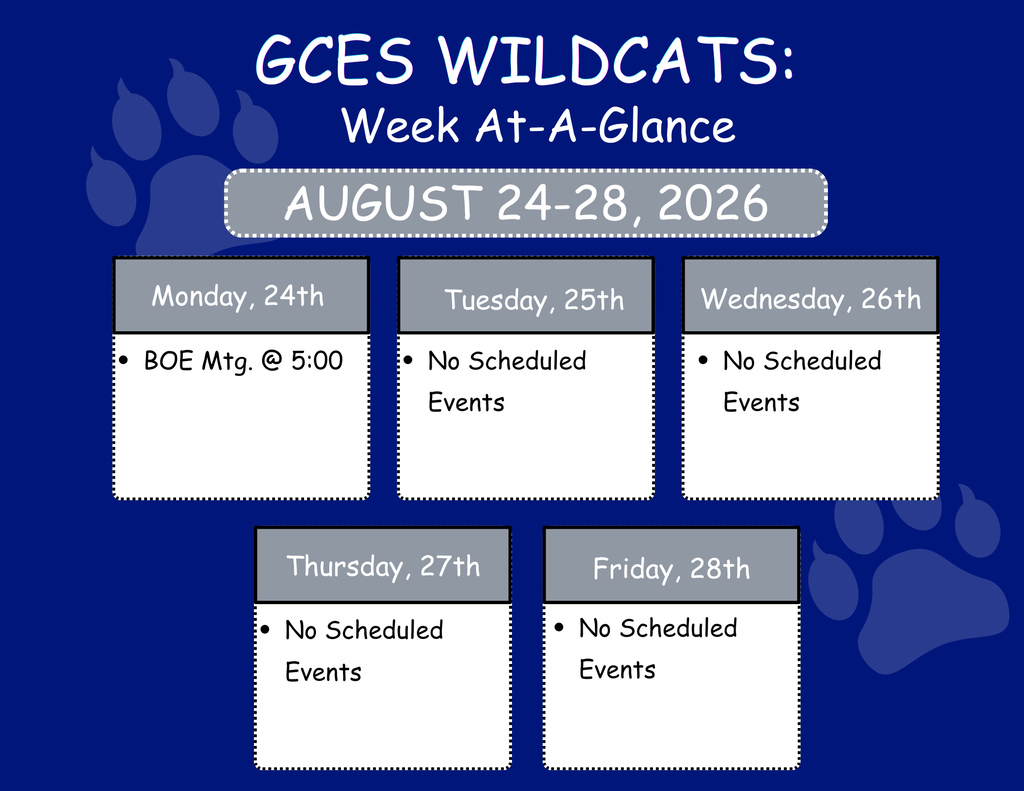 GCES WILDCATS:
Week At-A-Glance

AUGUST 24-28, 2026

Monday, 24th
• BOE Mtg. @ 5:00

Tuesday, 25th
• No Scheduled Events

Wednesday, 26th
• No Scheduled Events

Thursday, 27th
• No Scheduled Events

Friday, 28th
• No Scheduled Events